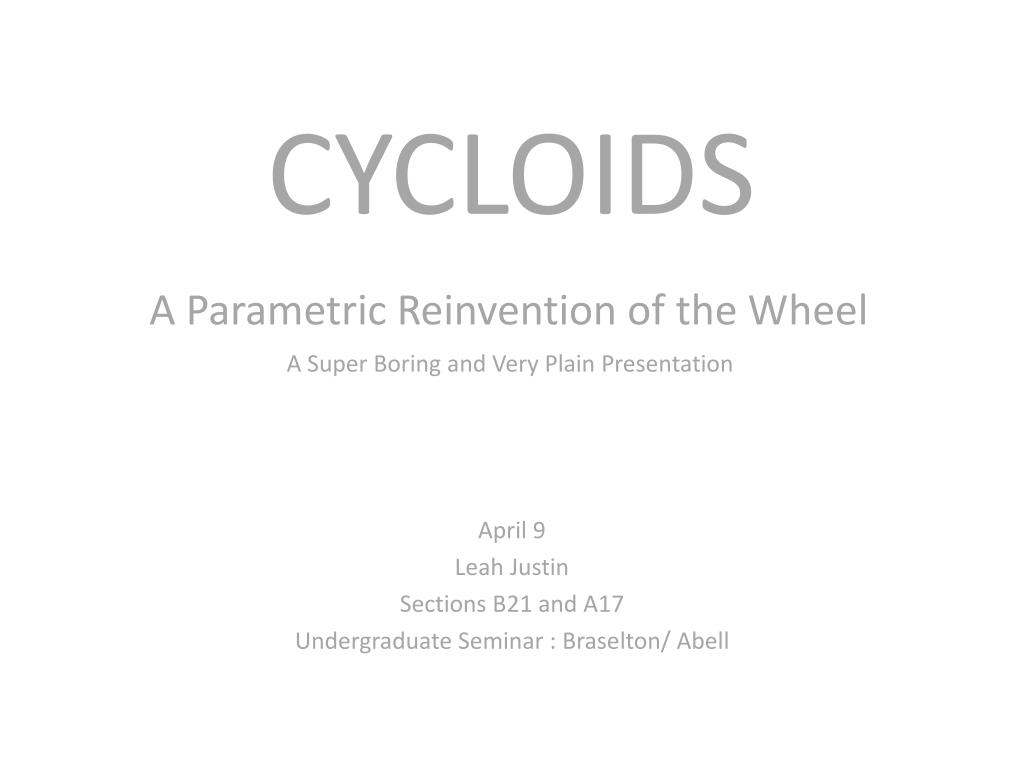 CYCLOIDS

A Parametric Reinvention of the Wheel

A Super Boring and Very Plain Presentation

April 9
Leah Justin
Sections B21 and A17
Undergraduate Seminar : Braselton/ Abell